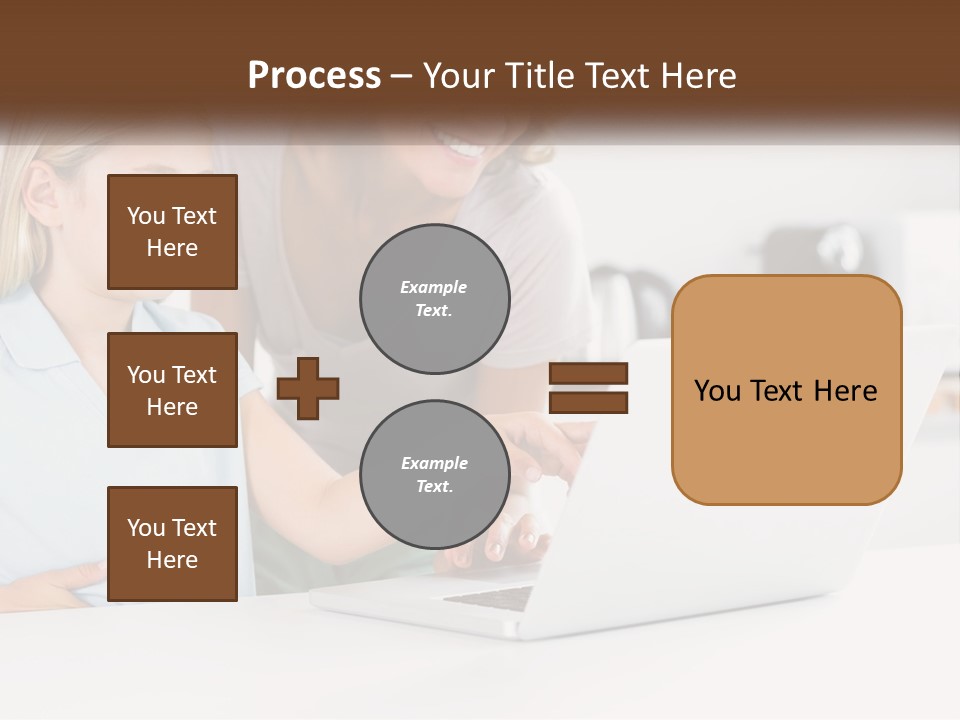 Process – Your Title Text Here

You Text Here

You Text Here

You Text Here

Example Text.

Example Text.

You Text Here